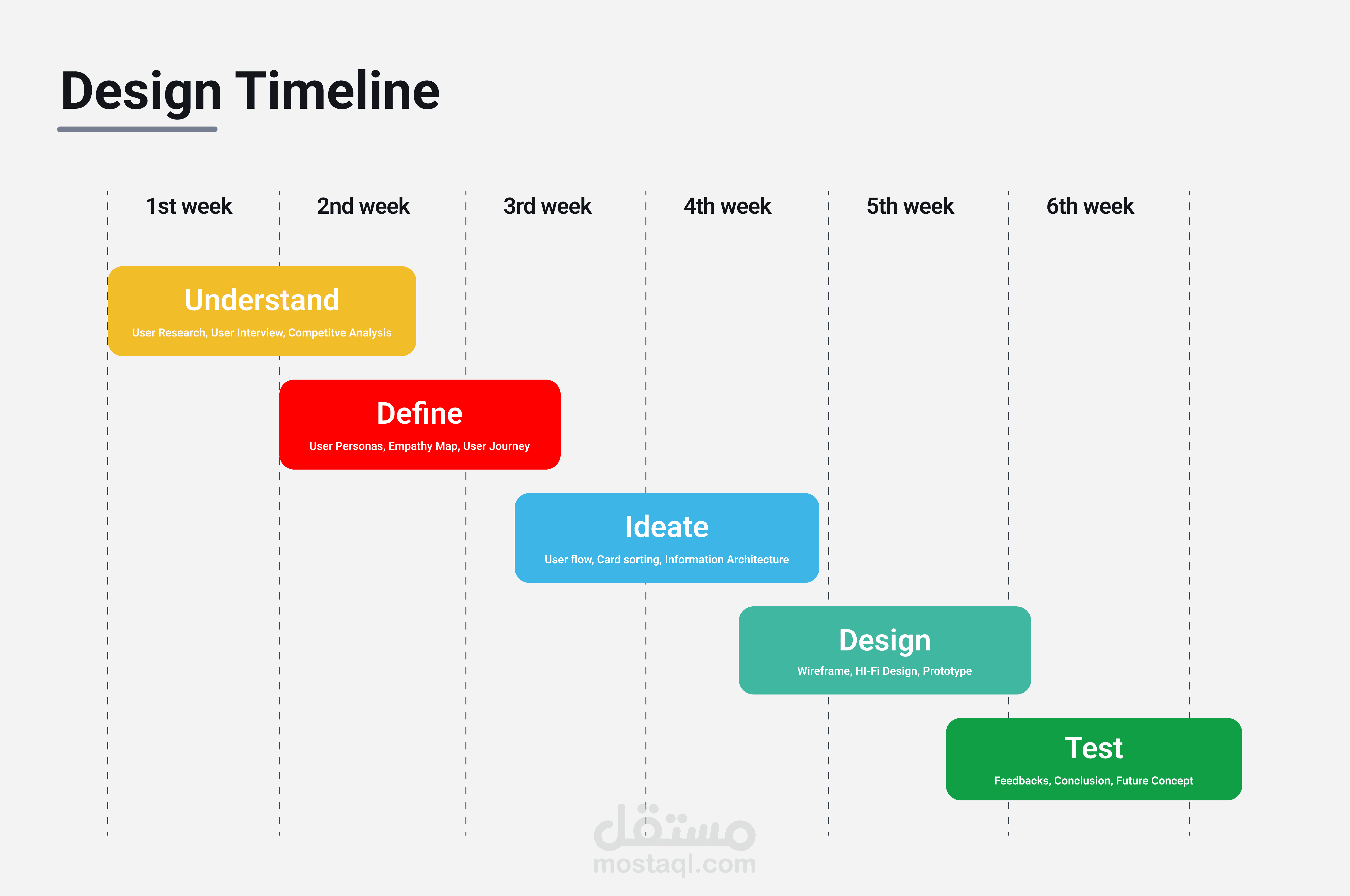 Design Timeline

1st week
2nd week
3rd week
4th week
5th week
6th week

Understand
User Research, User Interview, Competitve Analysis

Define
User Personas, Empathy Map, User Journey

Ideate
User flow, Card sorting, Information Architecture

Design
Wireframe, HI-Fi Design, Prototype

Test
Feedbacks, Conclusion, Future Concept

مستقل
mostaql.com